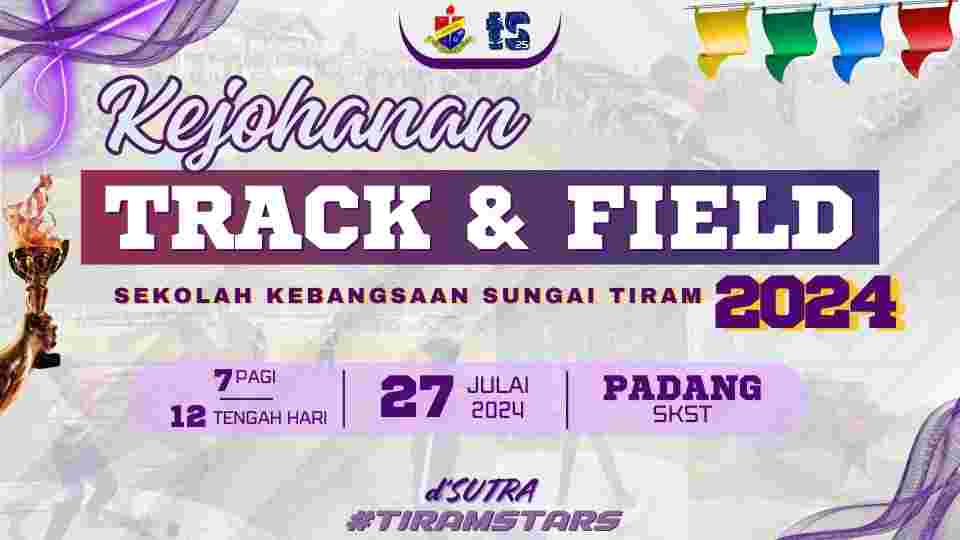 Kejohanan
TRACK & FIELD
SEKOLAH KEBANGSAAN SUNGAI TIRAM 2024

7 PAGI
12 TENGAH HARI

27 JULAI 2024

PADANG SKST

d'SUTRA
#TIRAMSTARS